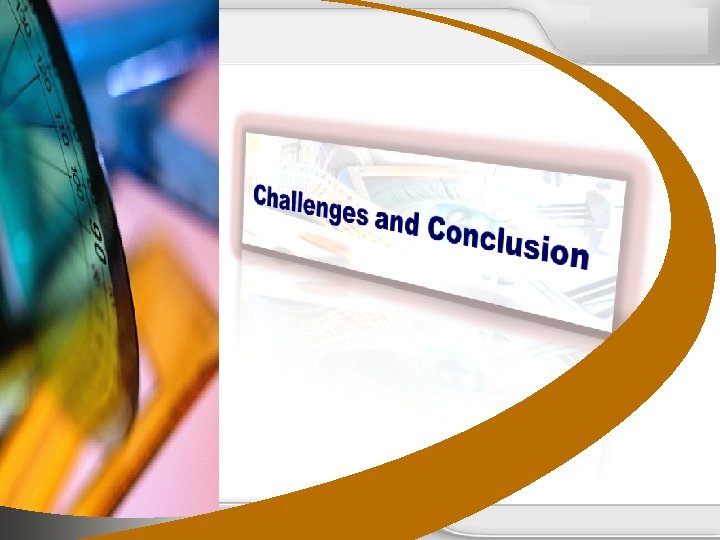 Challenges and Conclusion